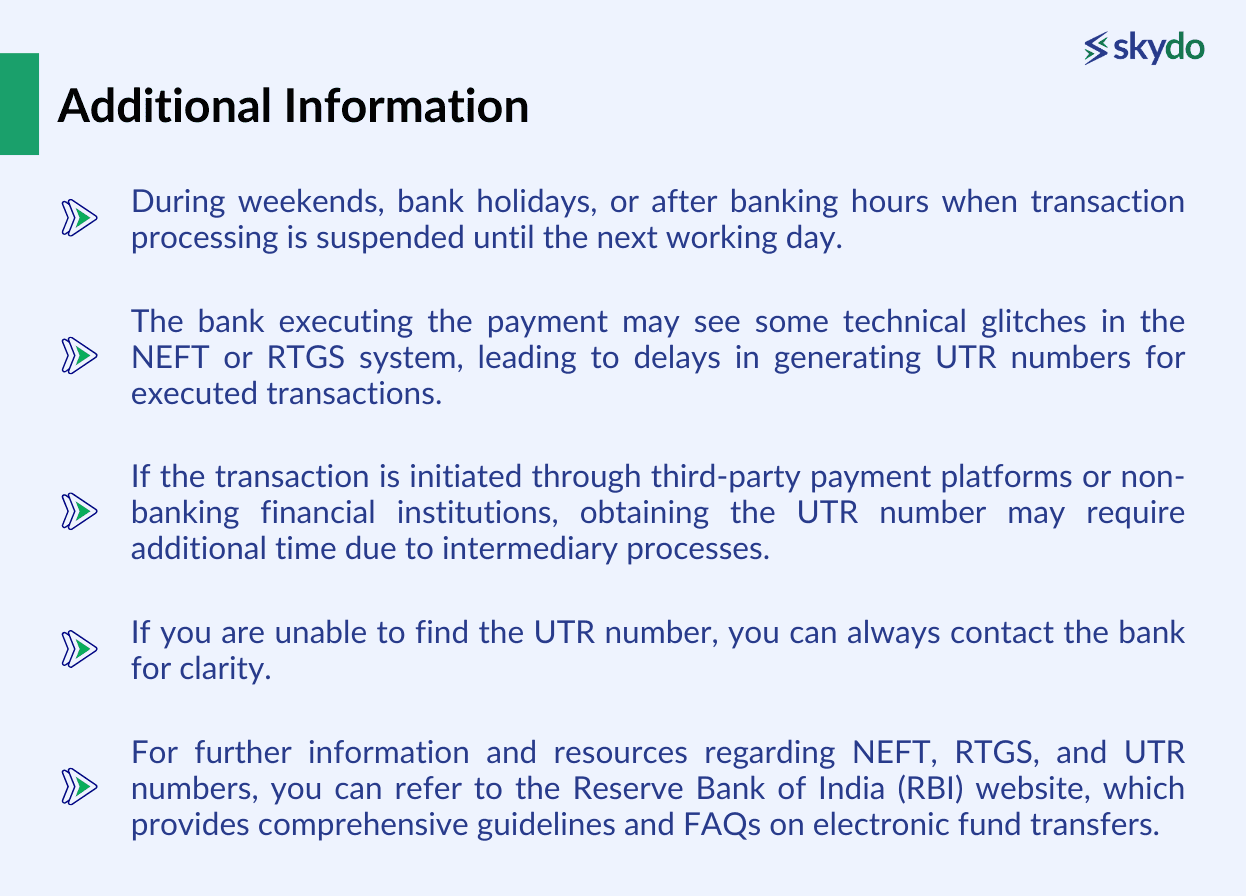 skydo

Additional Information

During weekends, bank holidays, or after banking hours when transaction processing is suspended until the next working day.

The bank executing the payment may see some technical glitches in the NEFT or RTGS system, leading to delays in generating UTR numbers for executed transactions.

If the transaction is initiated through third-party payment platforms or non-banking financial institutions, obtaining the UTR number may require additional time due to intermediary processes.

If you are unable to find the UTR number, you can always contact the bank for clarity.

For further information and resources regarding NEFT, RTGS, and UTR numbers, you can refer to the Reserve Bank of India (RBI) website, which provides comprehensive guidelines and FAQs on electronic fund transfers.